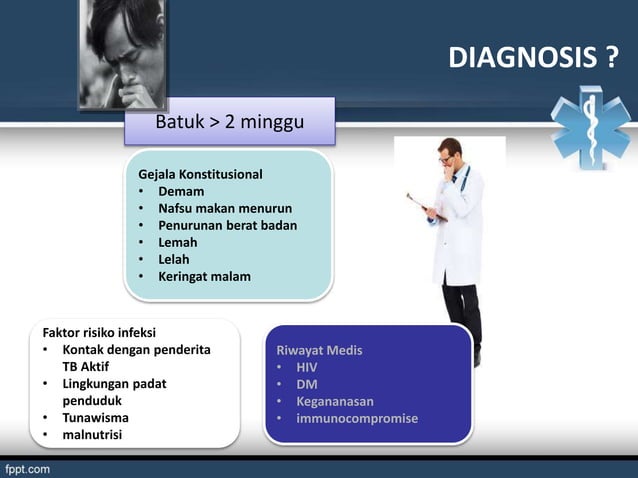 DIAGNOSIS ?

Batuk > 2 minggu

Gejala Konstitusional
• Demam
• Nafsu makan menurun
• Penurunan berat badan
• Lemah
• Lelah
• Keringat malam

Faktor risiko infeksi
• Kontak dengan penderita TB Aktif
• Lingkungan padat penduduk
• Tunawisma
• malnutrisi

Riwayat Medis
• HIV
• DM
• Kegananasan
• immunocompromise

fppt.com